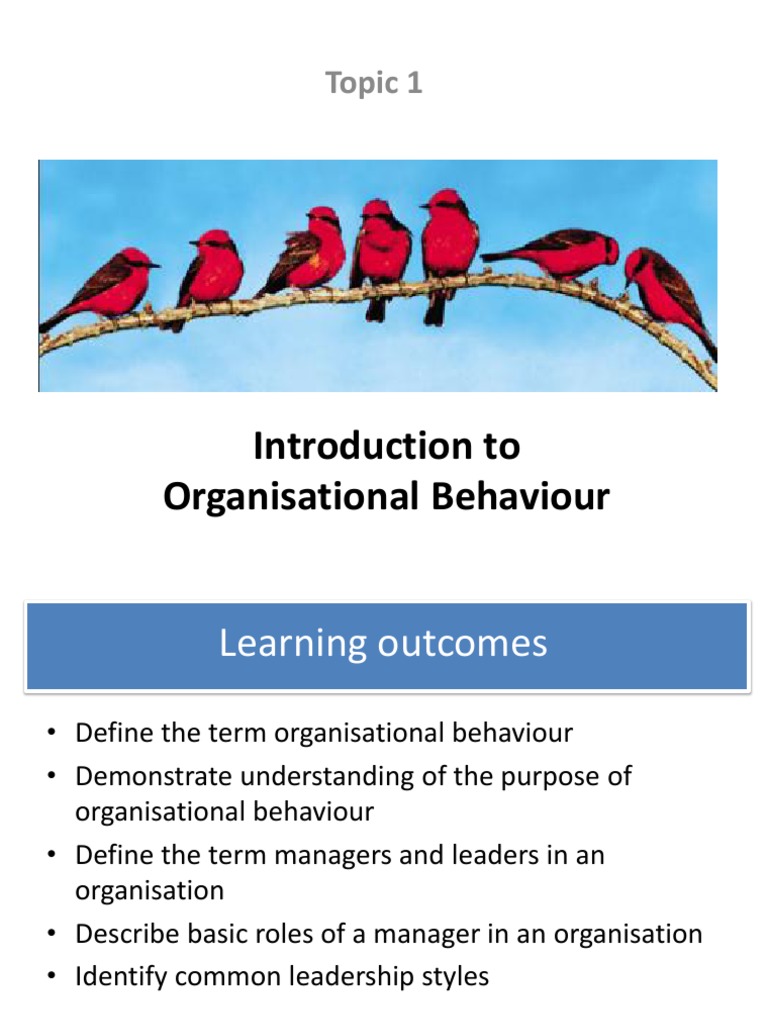 Topic 1

Introduction to
Organisational Behaviour

Learning outcomes

• Define the term organisational behaviour
• Demonstrate understanding of the purpose of organisational behaviour
• Define the term managers and leaders in an organisation
• Describe basic roles of a manager in an organisation
• Identify common leadership styles